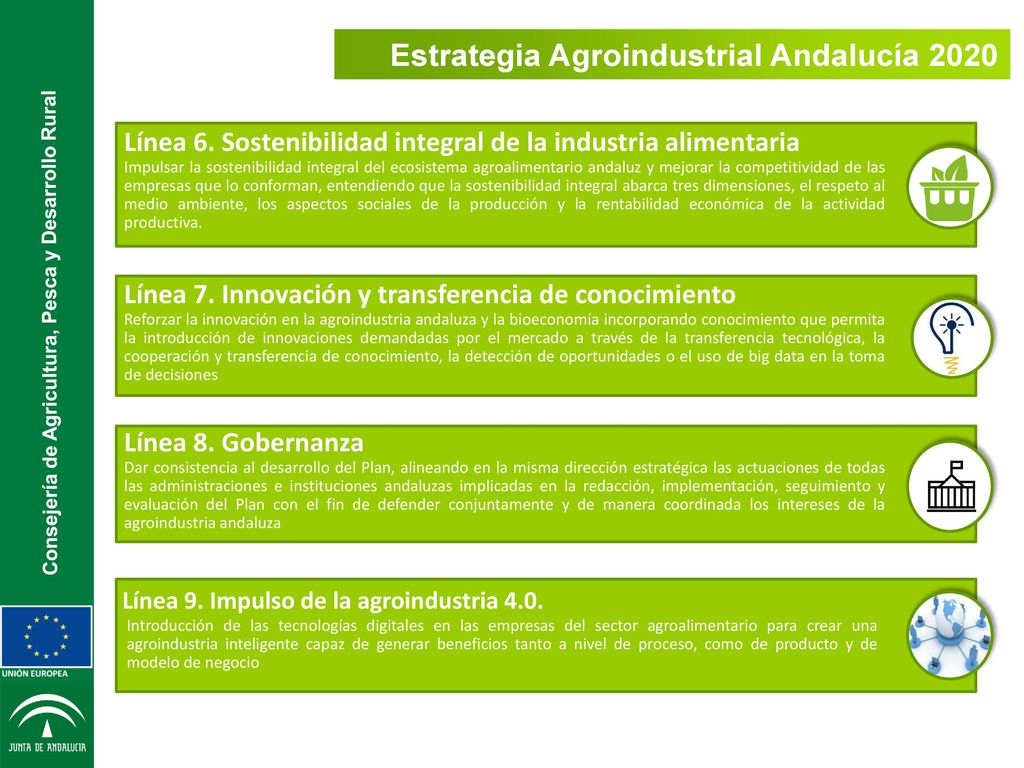 Estrategia Agroindustrial Andalucía 2020

Consejería de Agricultura, Pesca y Desarrollo Rural

Línea 6. Sostenibilidad integral de la industria alimentaria
Impulsar la sostenibilidad integral del ecosistema agroalimentario andaluz y mejorar la competitividad de las empresas que lo conforman, entendiendo que la sostenibilidad integral abarca tres dimensiones, el respeto al medio ambiente, los aspectos sociales de la producción y la rentabilidad económica de la actividad productiva.

Línea 7. Innovación y transferencia de conocimiento
Reforzar la innovación en la agroindustria andaluza y la bioeconomía incorporando conocimiento que permita la introducción de innovaciones demandadas por el mercado a través de la transferencia tecnológica, la cooperación y transferencia de conocimiento, la detección de oportunidades o el uso de big data en la toma de decisiones

Línea 8. Gobernanza
Dar consistencia al desarrollo del Plan, alineando en la misma dirección estratégica las actuaciones de todas las administraciones e instituciones andaluzas implicadas en la redacción, implementación, seguimiento y evaluación del Plan con el fin de defender conjuntamente y de manera coordinada los intereses de la agroindustria andaluza

Línea 9. Impulso de la agroindustria 4.0.
Introducción de las tecnologías digitales en las empresas del sector agroalimentario para crear una agroindustria inteligente capaz de generar beneficios tanto a nivel de proceso, como de producto y de modelo de negocio

UNIÓN EUROPEA

JUNTA DE ANDALUCIA